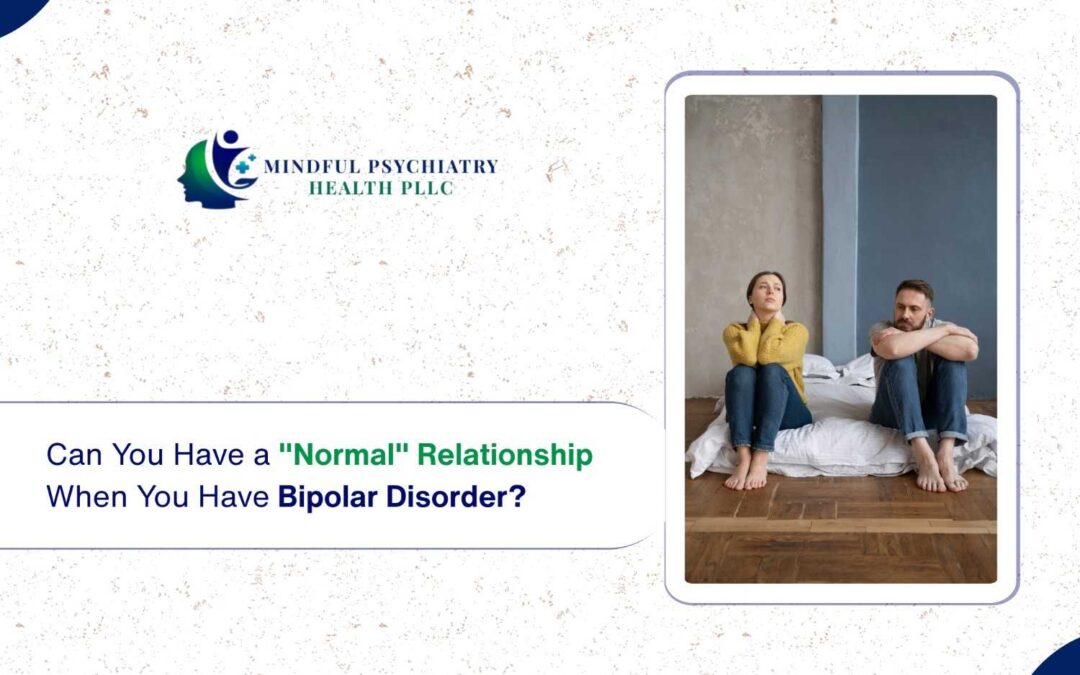 MINDFUL PSYCHIATRY HEALTH PLLC

Can You Have a "Normal" Relationship When You Have Bipolar Disorder?